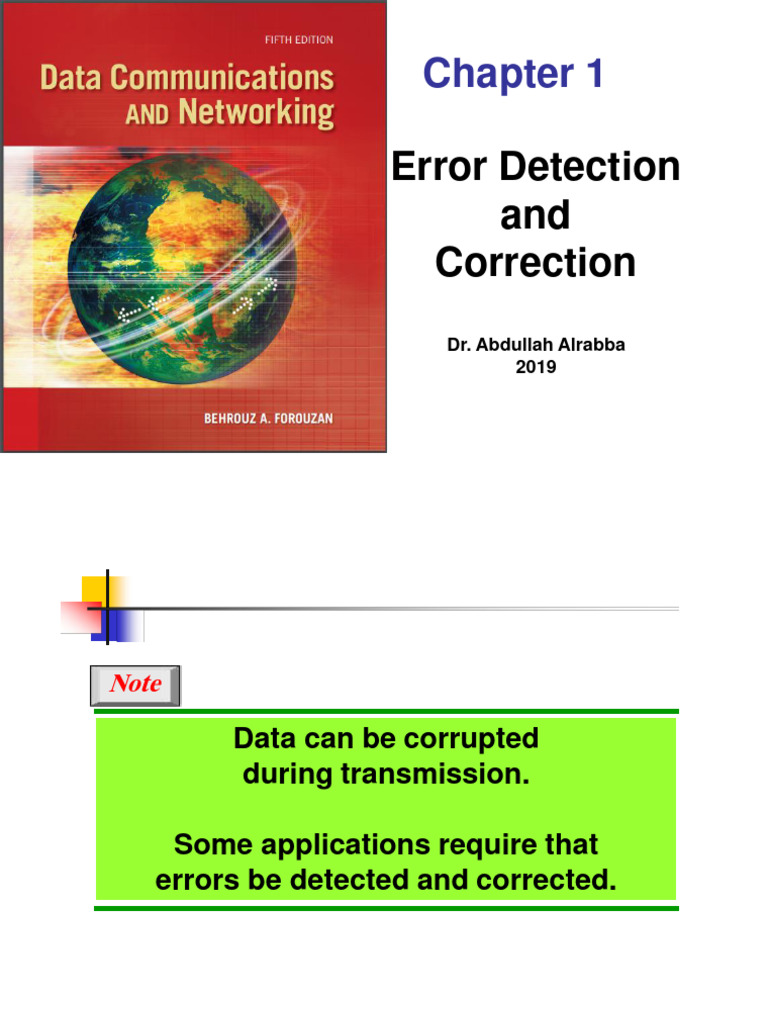 FIFTH EDITION

Data Communications AND Networking

BEHROUZ A. FOROUZAN

Chapter 1

Error Detection and Correction

Dr. Abdullah Alrabba
2019

Note

Data can be corrupted during transmission.

Some applications require that errors be detected and corrected.